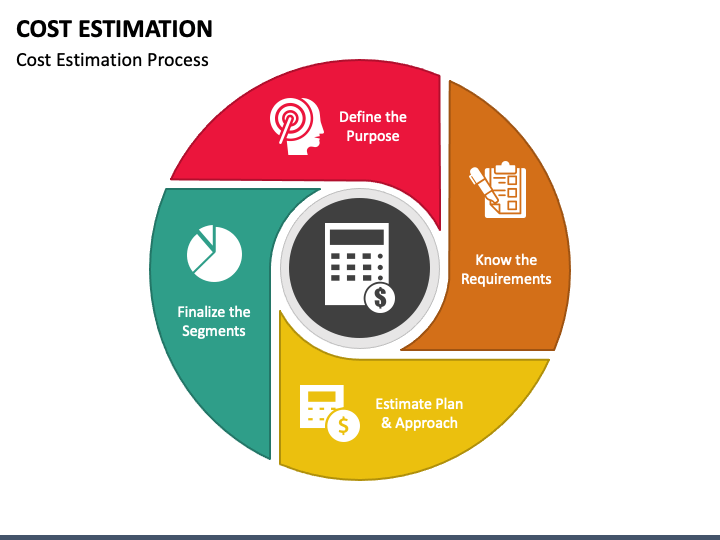 COST ESTIMATION
Cost Estimation Process

Define the Purpose

Know the Requirements

Estimate Plan & Approach

Finalize the Segments

$

$